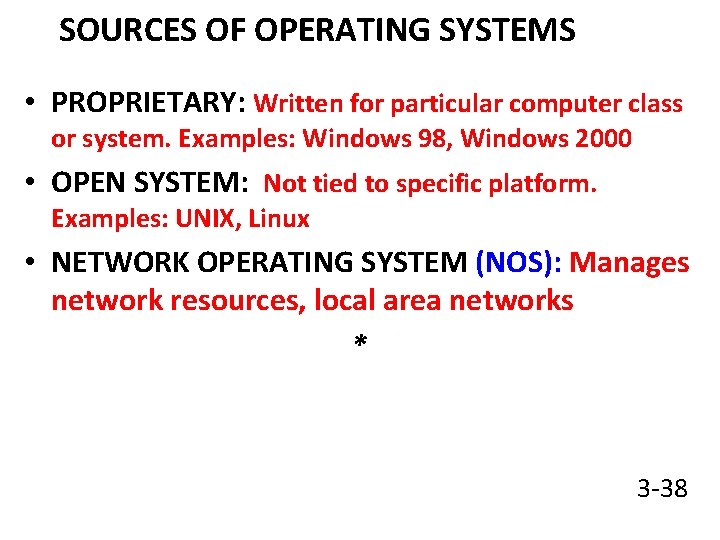 SOURCES OF OPERATING SYSTEMS

• PROPRIETARY: Written for particular computer class or system. Examples: Windows 98, Windows 2000

• OPEN SYSTEM: Not tied to specific platform. Examples: UNIX, Linux

• NETWORK OPERATING SYSTEM (NOS): Manages network resources, local area networks

*

3-38